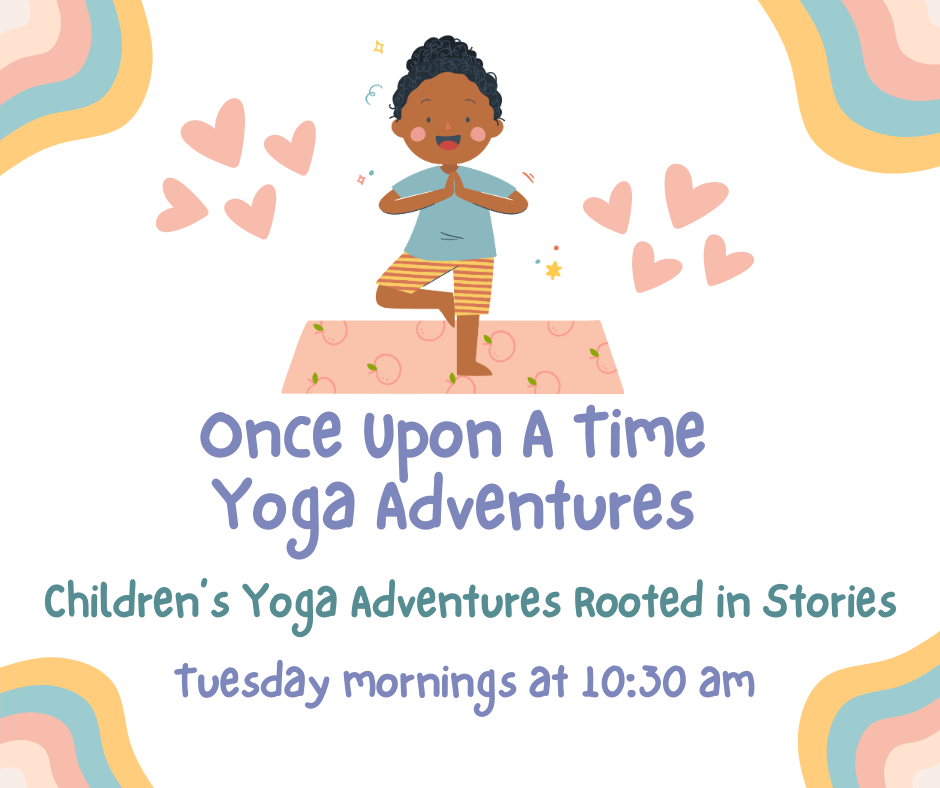 Once Upon A Time
Yoga Adventures

Children's Yoga Adventures Rooted in Stories

Tuesday mornings at 10:30 am